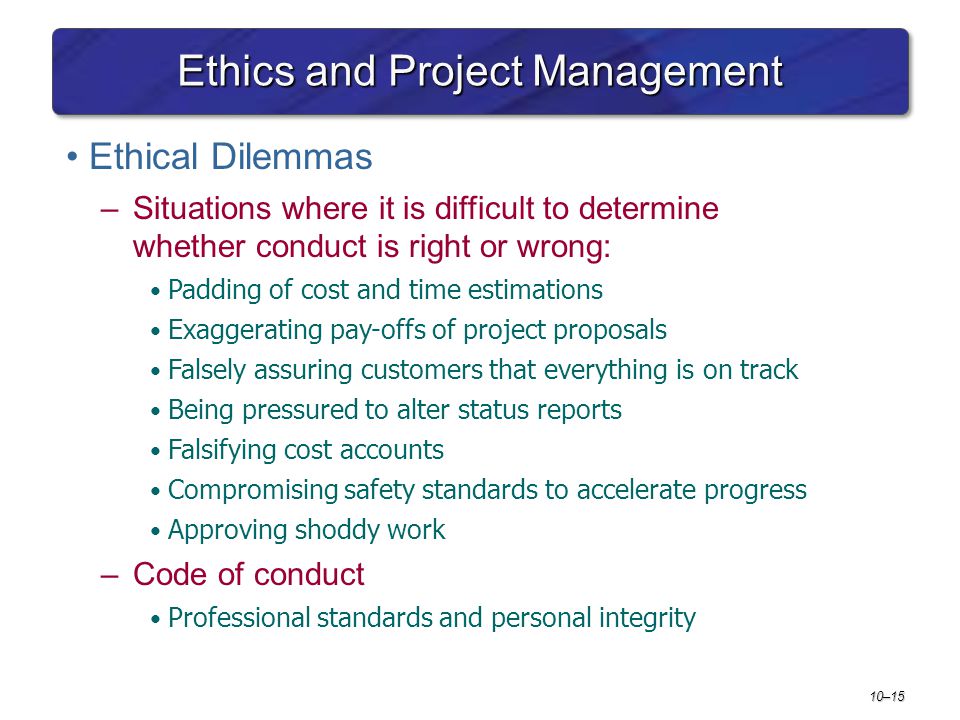 Ethics and Project Management

• Ethical Dilemmas

– Situations where it is difficult to determine whether conduct is right or wrong:

• Padding of cost and time estimations
• Exaggerating pay-offs of project proposals
• Falsely assuring customers that everything is on track
• Being pressured to alter status reports
• Falsifying cost accounts
• Compromising safety standards to accelerate progress
• Approving shoddy work

– Code of conduct

• Professional standards and personal integrity

10–15